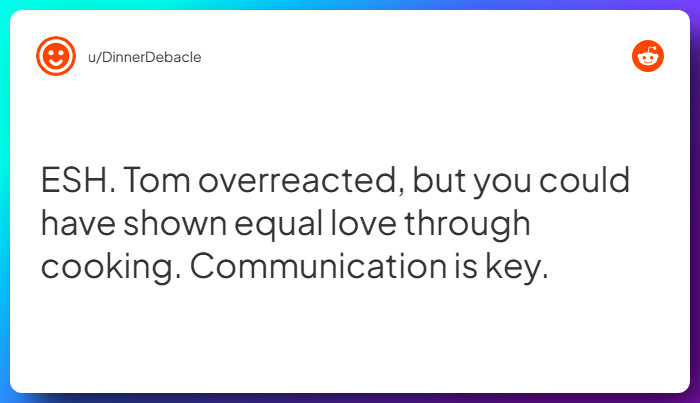 u/DinnerDebacle

ESH. Tom overreacted, but you could have shown equal love through cooking. Communication is key.